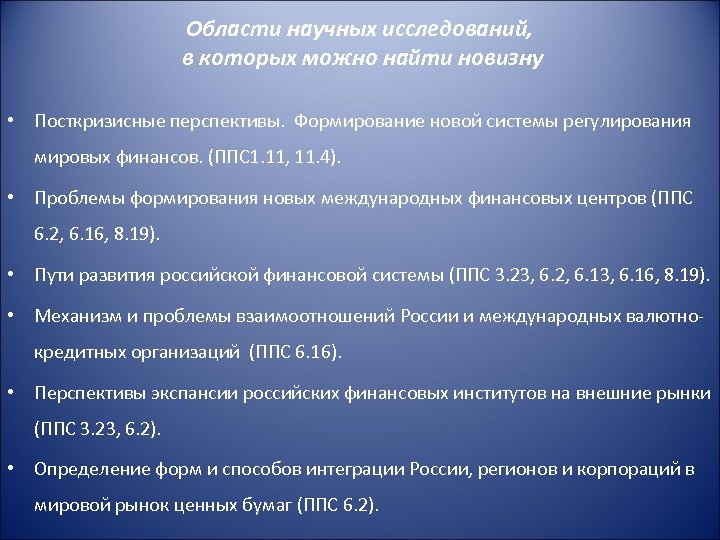 Области научных исследований, в которых можно найти новизну

• Посткризисные перспективы. Формирование новой системы регулирования мировых финансов. (ППС1.11, 11.4).

• Проблемы формирования новых международных финансовых центров (ППС 6.2, 6.16, 8.19).

• Пути развития российской финансовой системы (ППС 3.23, 6.2, 6.13, 6.16, 8.19).

• Механизм и проблемы взаимоотношений России и международных валютно-кредитных организаций (ППС 6.16).

• Перспективы экспансии российских финансовых институтов на внешние рынки (ППС 3.23, 6.2).

• Определение форм и способов интеграции России, регионов и корпораций в мировой рынок ценных бумаг (ППС 6.2).